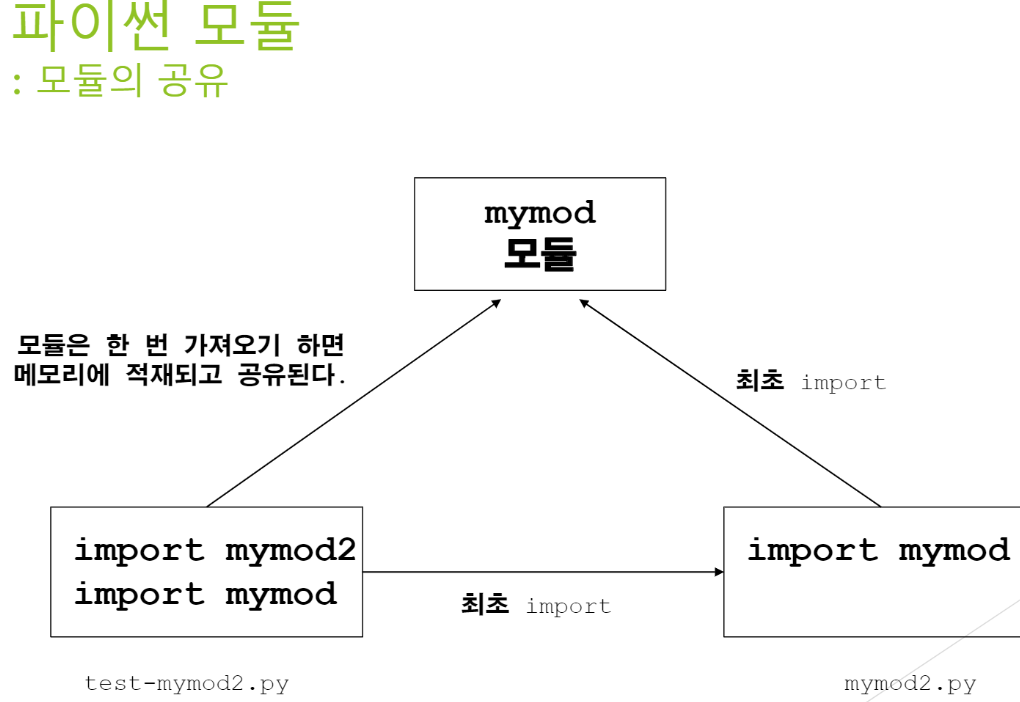 파이썬 모듈
: 모듈의 공유

mymod
모듈

모듈은 한 번 가져오기 하면
메모리에 적재되고 공유된다.

최초 import

import mymod2
import mymod

최초 import

import mymod

test-mymod2.py

mymod2.py